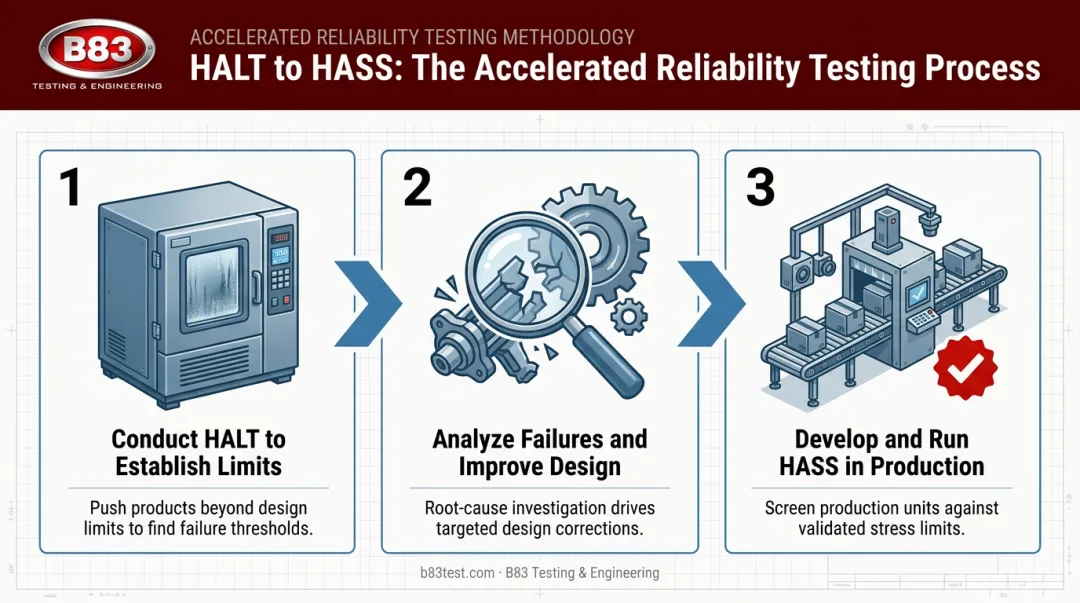 B83
TESTING & ENGINEERING

ACCELERATED RELIABILITY TESTING METHODOLOGY
HALT to HASS: The Accelerated Reliability Testing Process

1

Conduct HALT to Establish Limits

Push products beyond design limits to find failure thresholds.

2

Analyze Failures and Improve Design

Root-cause investigation drives targeted design corrections.

3

Develop and Run HASS in Production

Screen production units against validated stress limits.

b83test.com · B83 Testing & Engineering